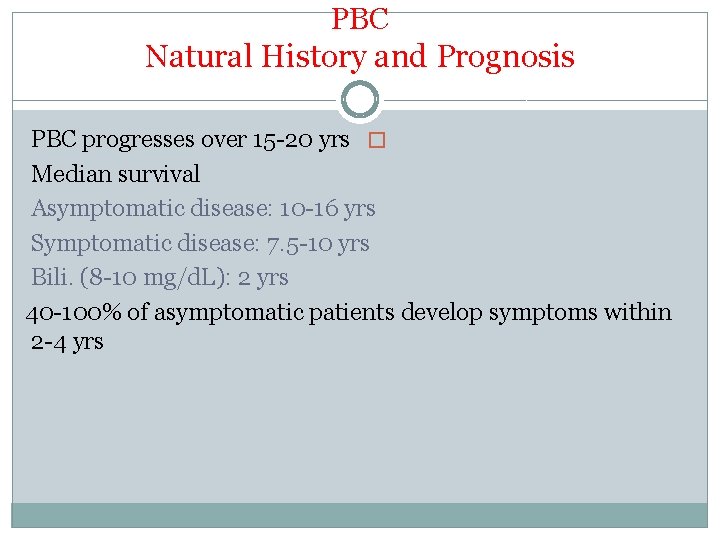 PBC
Natural History and Prognosis

PBC progresses over 15-20 yrs □

Median survival

Asymptomatic disease: 10-16 yrs

Symptomatic disease: 7.5-10 yrs

Bili. (8-10 mg/dL): 2 yrs

40-100% of asymptomatic patients develop symptoms within 2-4 yrs